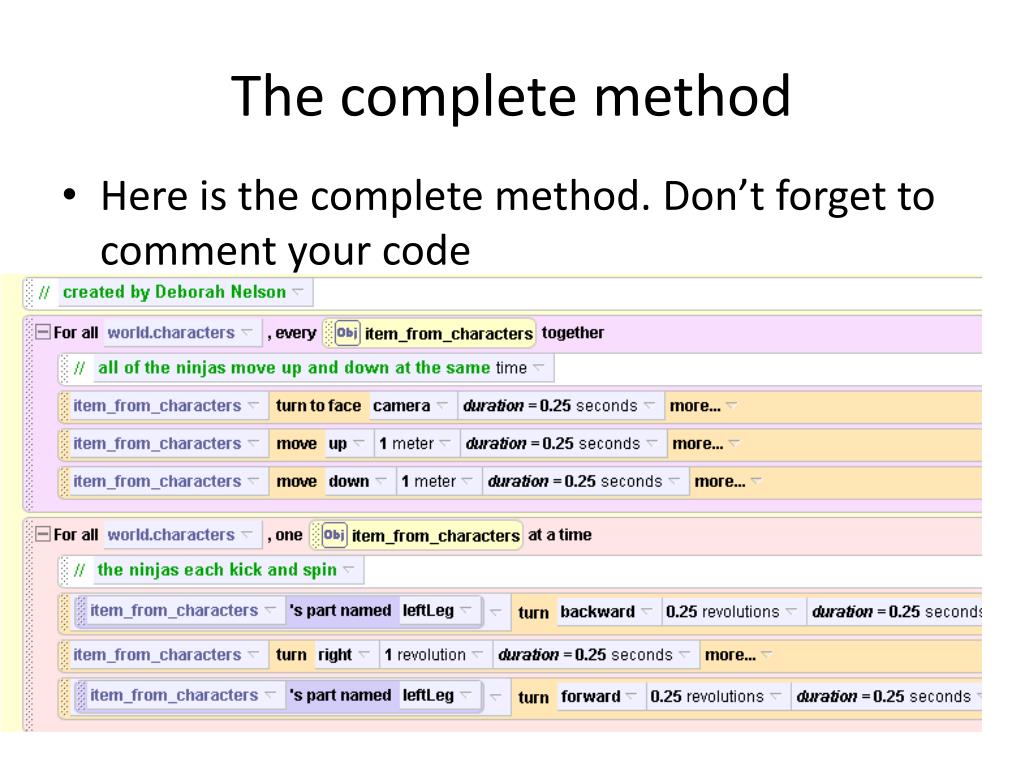 The complete method

• Here is the complete method. Don't forget to comment your code

// created by Deborah Nelson

For all world.characters , every Obj item_from_characters together

// all of the ninjas move up and down at the same time

item_from_characters turn to face camera duration = 0.25 seconds more...

item_from_characters move up 1 meter duration = 0.25 seconds more...

item_from_characters move down 1 meter duration = 0.25 seconds more...

For all world.characters , one Obj item_from_characters at a time

// the ninjas each kick and spin

item_from_characters 's part named leftLeg turn backward 0.25 revolutions duration = 0.25 seconds

item_from_characters turn right 1 revolution duration = 0.25 seconds more...

item_from_characters 's part named leftLeg turn forward 0.25 revolutions duration = 0.25 seconds